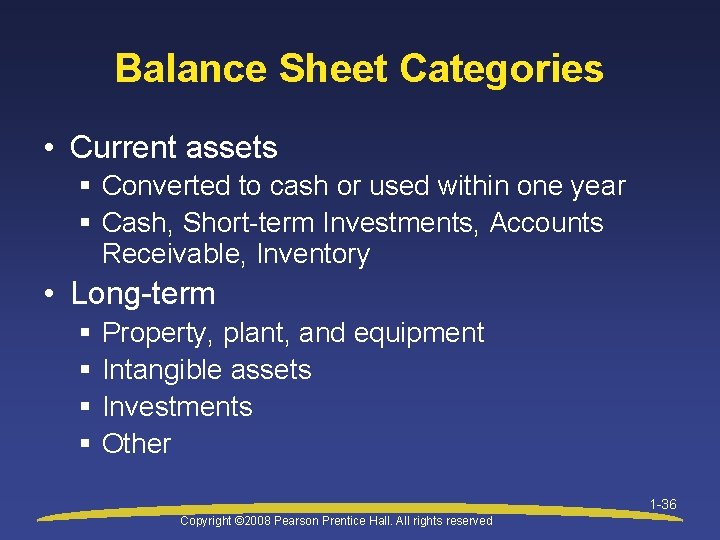 Balance Sheet Categories

• Current assets
  ▪ Converted to cash or used within one year
  ▪ Cash, Short-term Investments, Accounts Receivable, Inventory

• Long-term
  ▪ Property, plant, and equipment
  ▪ Intangible assets
  ▪ Investments
  ▪ Other

1-36

Copyright ©2008 Pearson Prentice Hall. All rights reserved